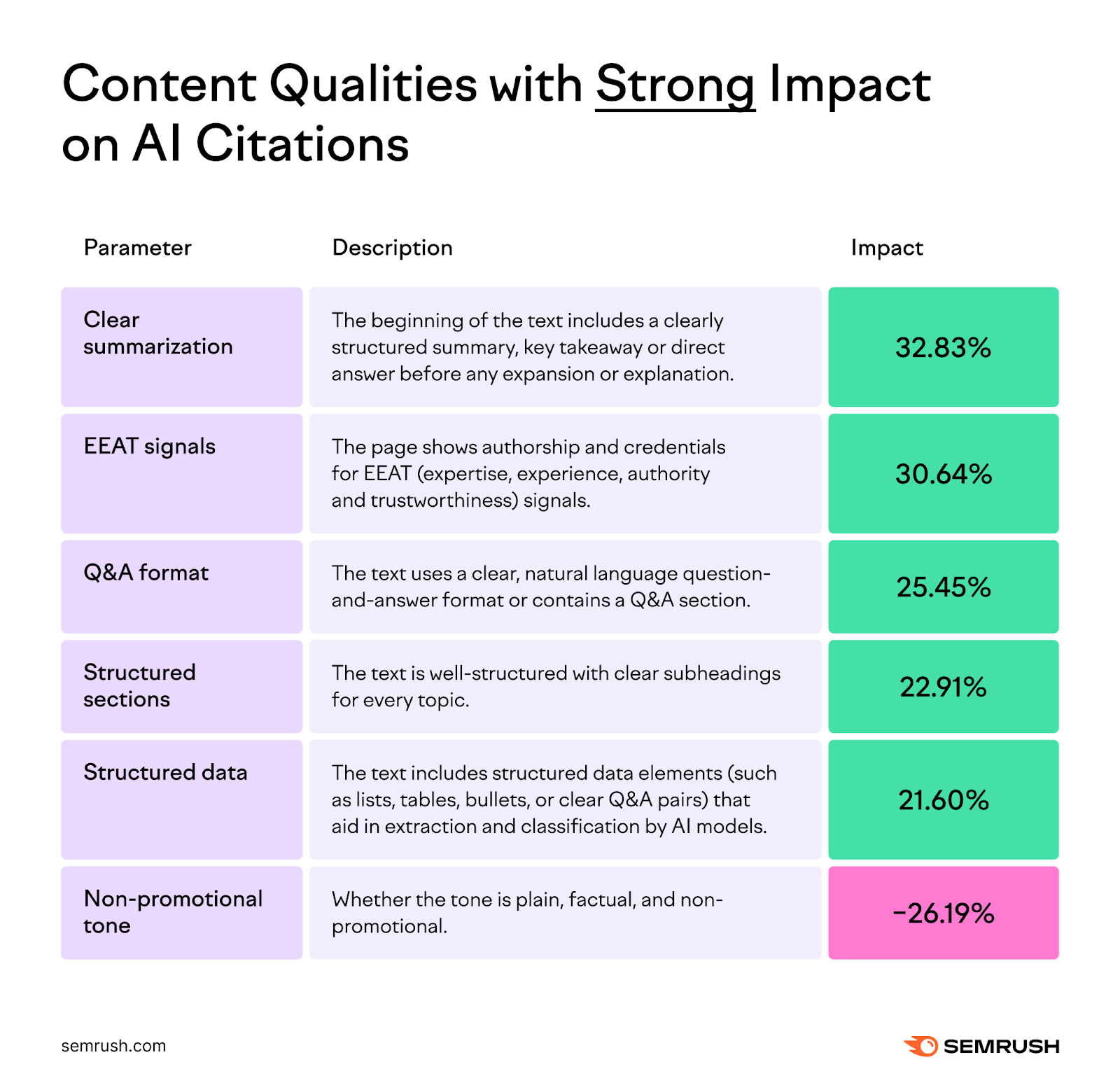 Content Qualities with Strong Impact on AI Citations

| Parameter | Description | Impact |
|---|---|---|
| Clear summarization | The beginning of the text includes a clearly structured summary, key takeaway or direct answer before any expansion or explanation. | 32.83% |
| EEAT signals | The page shows authorship and credentials for EEAT (expertise, experience, authority and trustworthiness) signals. | 30.64% |
| Q&A format | The text uses a clear, natural language question-and-answer format or contains a Q&A section. | 25.45% |
| Structured sections | The text is well-structured with clear subheadings for every topic. | 22.91% |
| Structured data | The text includes structured data elements (such as lists, tables, bullets, or clear Q&A pairs) that aid in extraction and classification by AI models. | 21.60% |
| Non-promotional tone | Whether the tone is plain, factual, and non-promotional. | −26.19% |

semrush.com

SEMRUSH